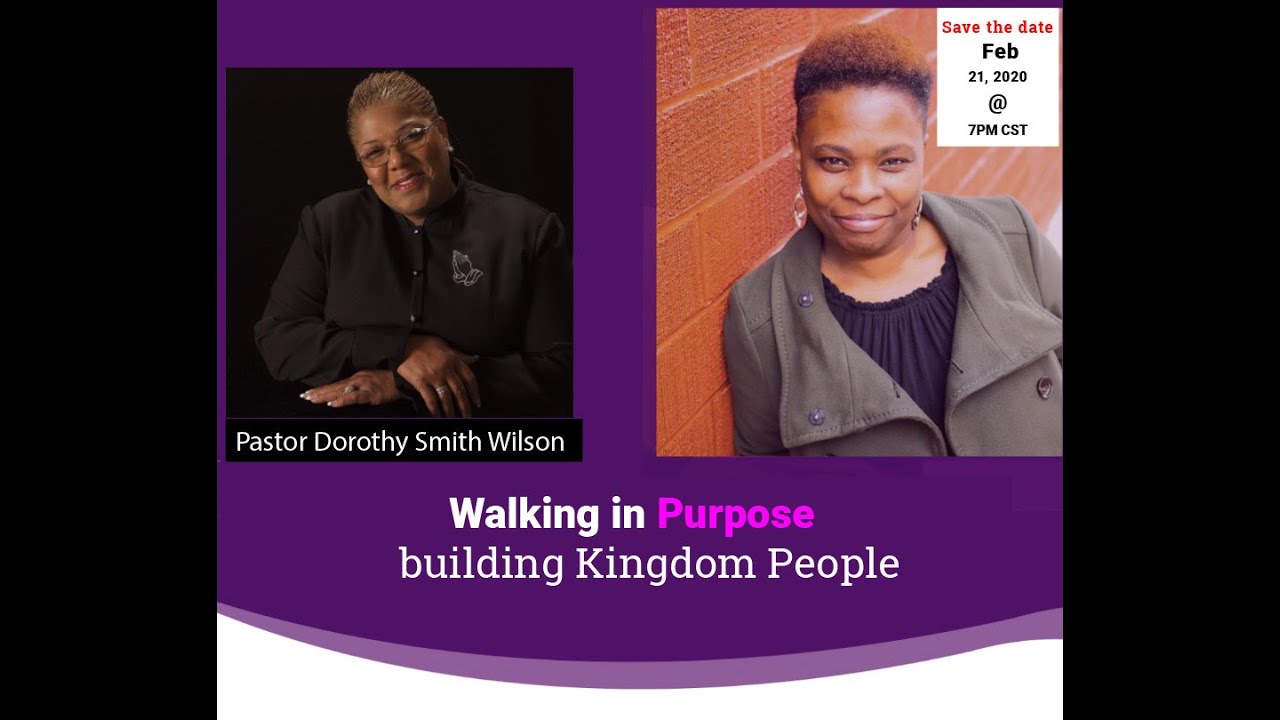 Save the date
Feb
21, 2020
@
7PM CST

Pastor Dorothy Smith Wilson

Walking in Purpose
building Kingdom People